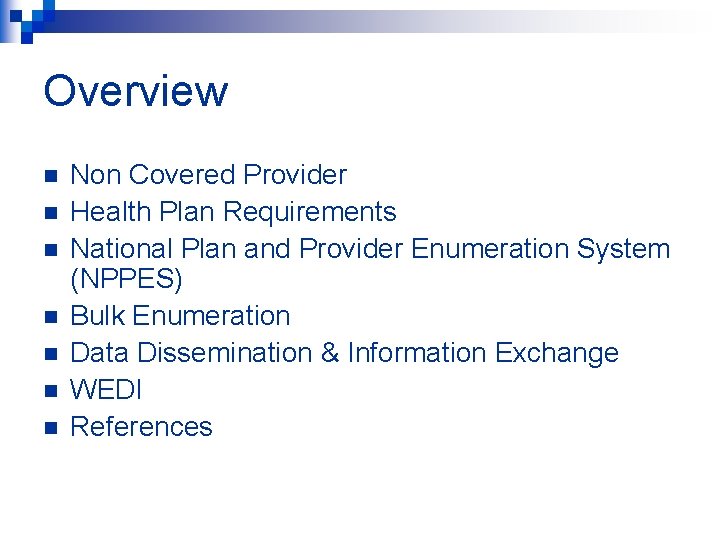 Overview

- Non Covered Provider
- Health Plan Requirements
- National Plan and Provider Enumeration System (NPPES)
- Bulk Enumeration
- Data Dissemination & Information Exchange
- WEDI
- References